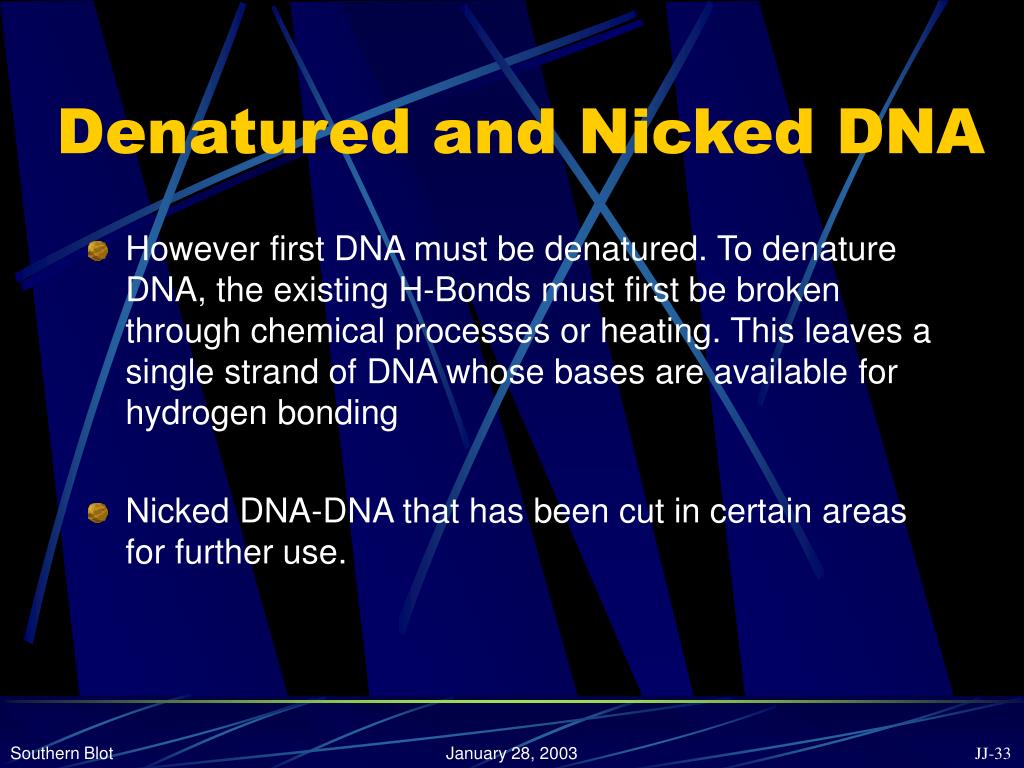 Denatured and Nicked DNA

However first DNA must be denatured. To denature DNA, the existing H-Bonds must first be broken through chemical processes or heating. This leaves a single strand of DNA whose bases are available for hydrogen bonding

Nicked DNA-DNA that has been cut in certain areas for further use.

Southern Blot

January 28, 2003

JJ-33